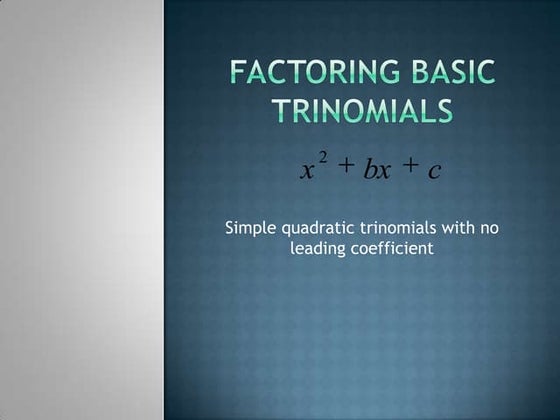 FACTORING BASIC TRINOMIALS

$x^2 + bx + c$

Simple quadratic trinomials with no leading coefficient